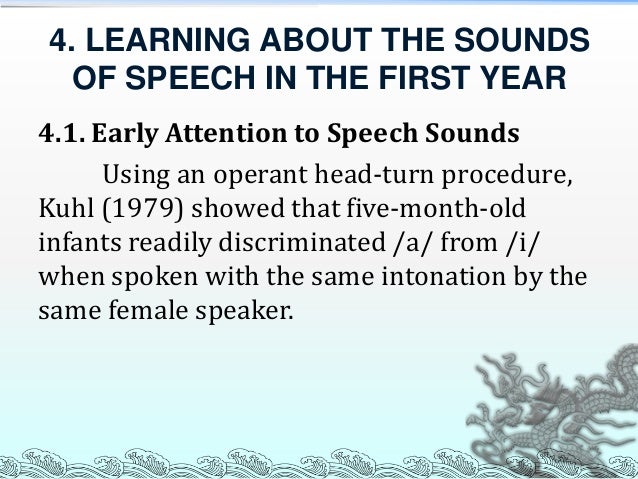 4. LEARNING ABOUT THE SOUNDS OF SPEECH IN THE FIRST YEAR

4.1. Early Attention to Speech Sounds

Using an operant head-turn procedure, Kuhl (1979) showed that five-month-old infants readily discriminated /a/ from /i/ when spoken with the same intonation by the same female speaker.